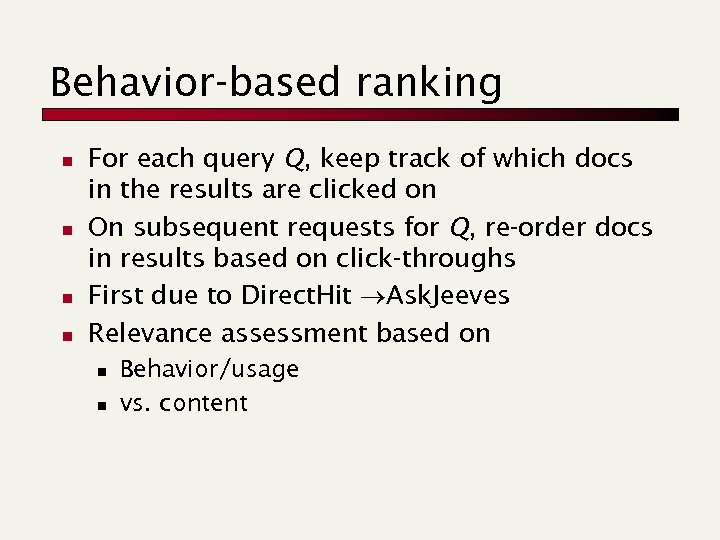 Behavior-based ranking

- For each query $Q$, keep track of which docs in the results are clicked on
- On subsequent requests for $Q$, re-order docs in results based on click-throughs
- First due to DirectHit $\rightarrow$AskJeeves
- Relevance assessment based on
  - Behavior/usage
  - vs. content